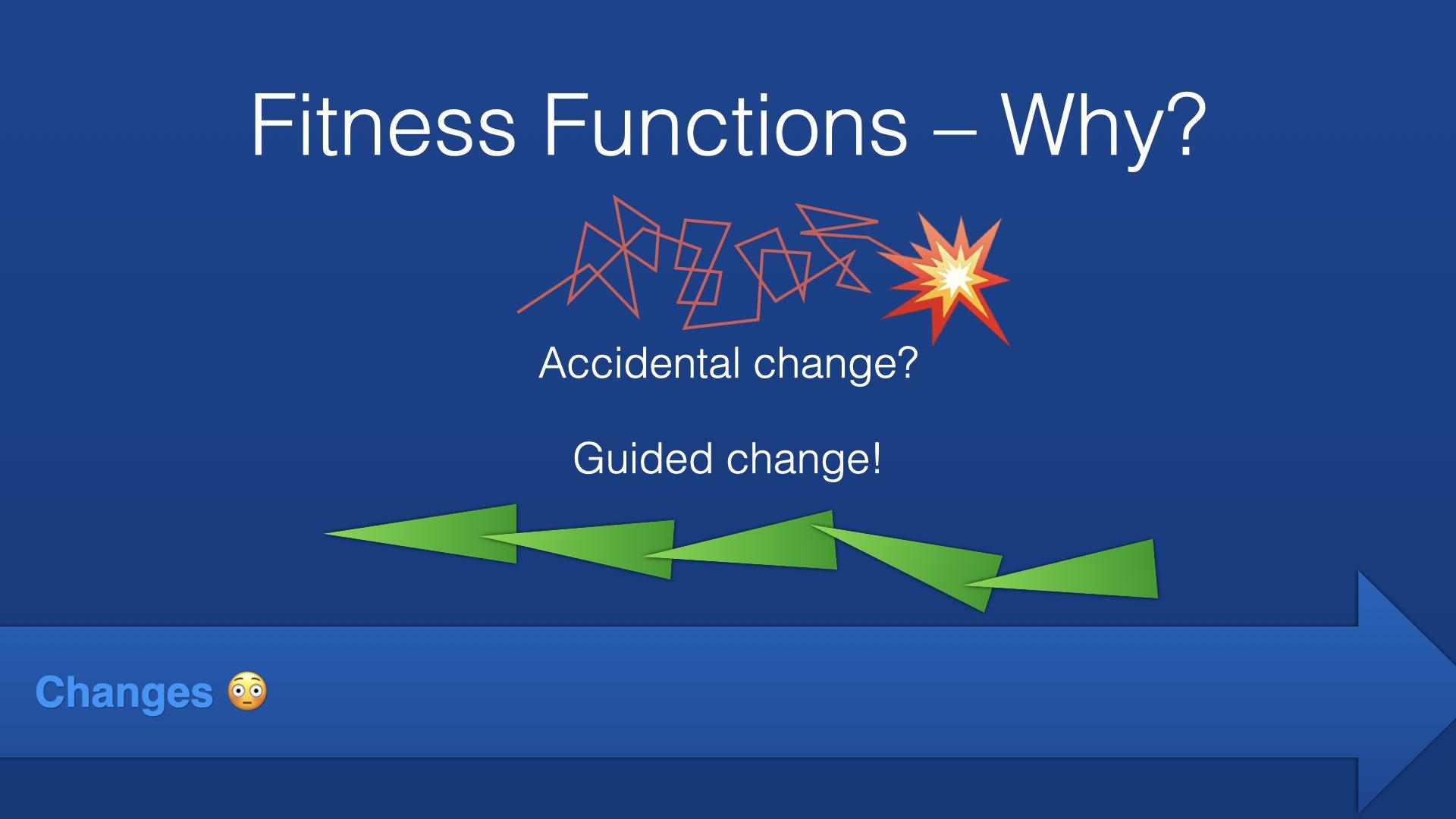 Fitness Functions – Why?

Accidental change?

Guided change!

Changes 😳